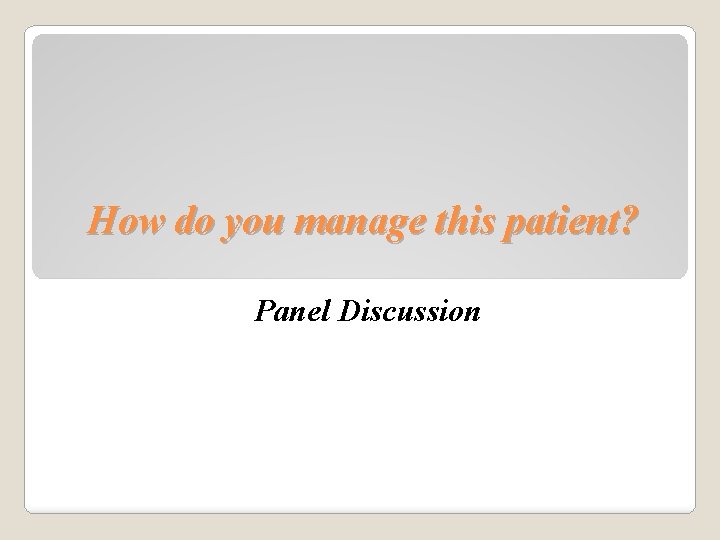 How do you manage this patient?

Panel Discussion